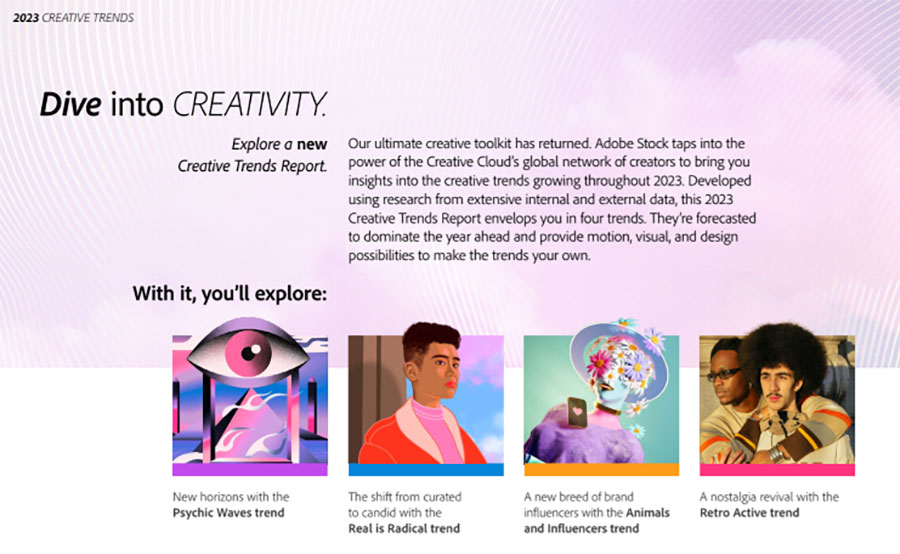 2023 CREATIVE TRENDS

Dive into CREATIVITY.

Explore a new Creative Trends Report.

Our ultimate creative toolkit has returned. Adobe Stock taps into the power of the Creative Cloud's global network of creators to bring you insights into the creative trends growing throughout 2023. Developed using research from extensive internal and external data, this 2023 Creative Trends Report envelops you in four trends. They're forecasted to dominate the year ahead and provide motion, visual, and design possibilities to make the trends your own.

With it, you'll explore:

New horizons with the Psychic Waves trend

The shift from curated to candid with the Real is Radical trend

A new breed of brand influencers with the Animals and Influencers trend

A nostalgia revival with the Retro Active trend